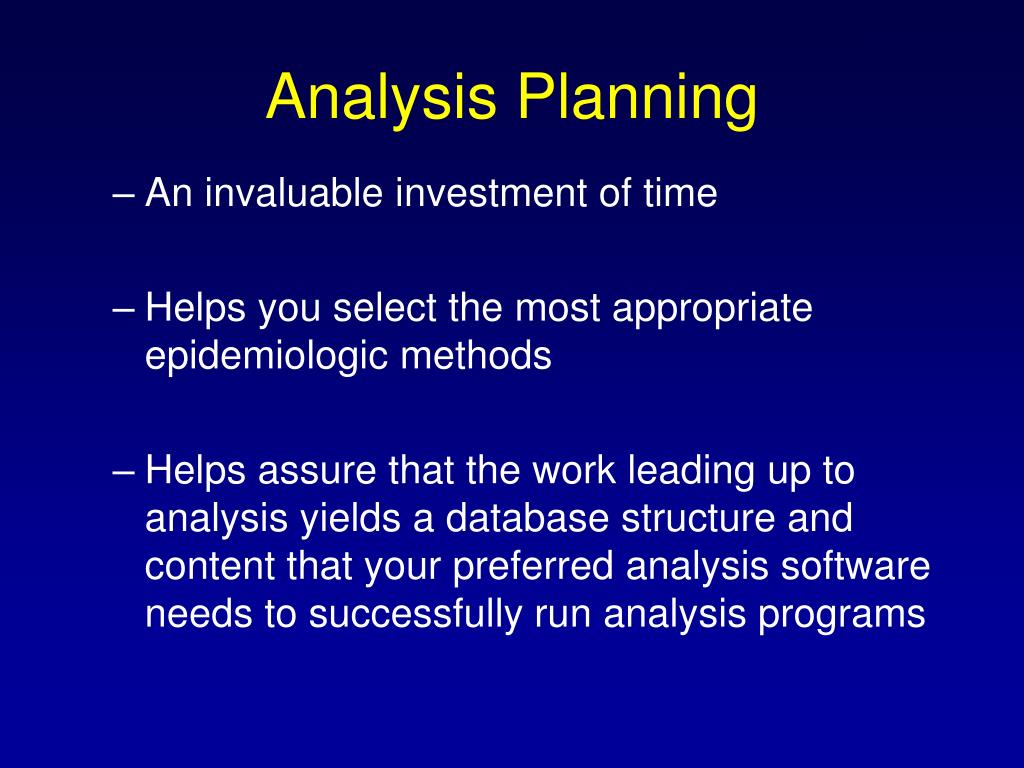 Analysis Planning

– An invaluable investment of time

– Helps you select the most appropriate epidemiologic methods

– Helps assure that the work leading up to analysis yields a database structure and content that your preferred analysis software needs to successfully run analysis programs